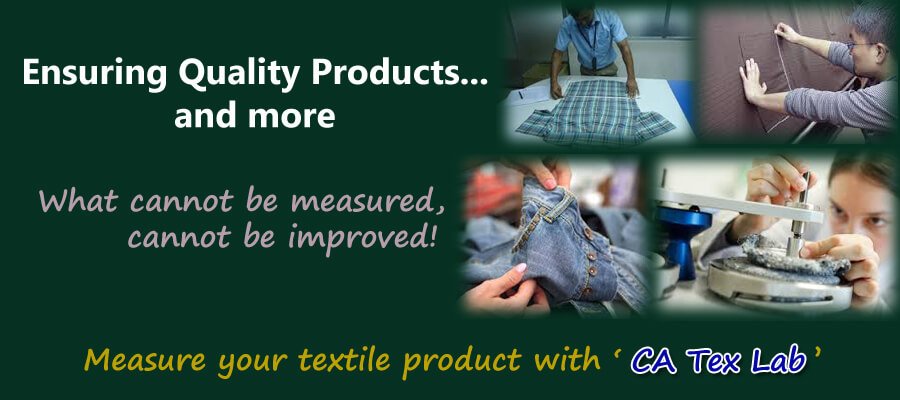 Ensuring Quality Products...
and more

What cannot be measured,
cannot be improved!

Measure your textile product with ' CA Tex Lab '